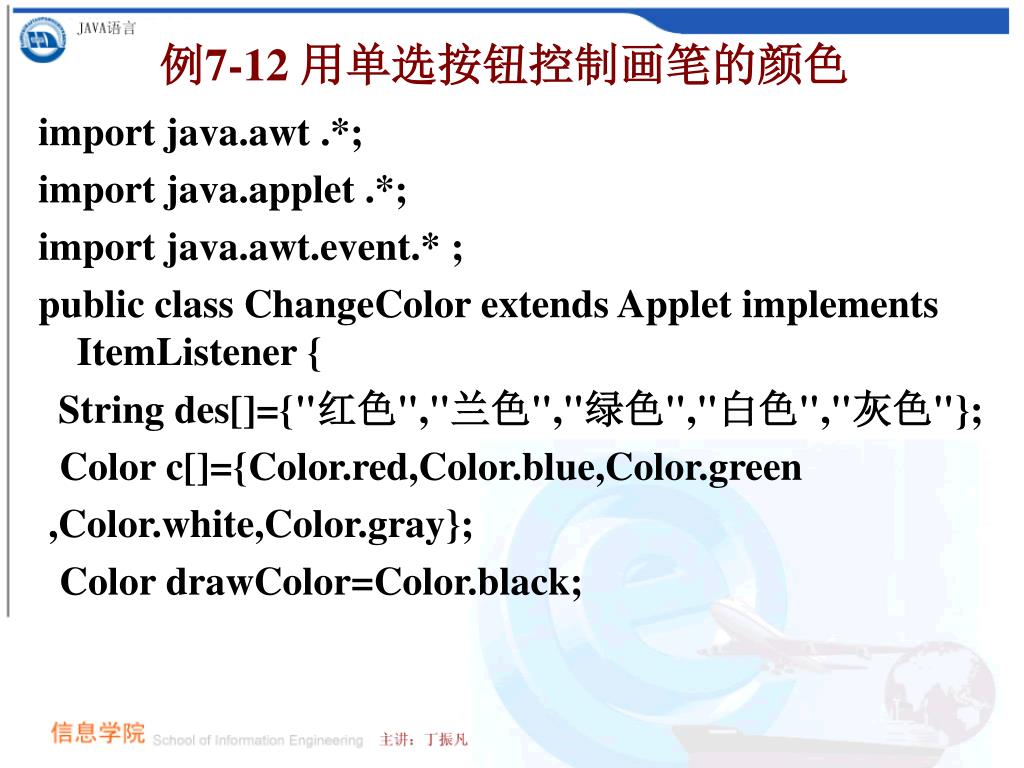 JAVA语言

例7-12 用单选按钮控制画笔的颜色

import java.awt .*;
import java.applet .*;
import java.awt.event.* ;
public class ChangeColor extends Applet implements ItemListener {
String des[]={"红色","兰色","绿色","白色","灰色"};
Color c[]={Color.red,Color.blue,Color.green ,Color.white,Color.gray};
Color drawColor=Color.black;

信息学院 School of Information Engineering 主讲：丁振凡